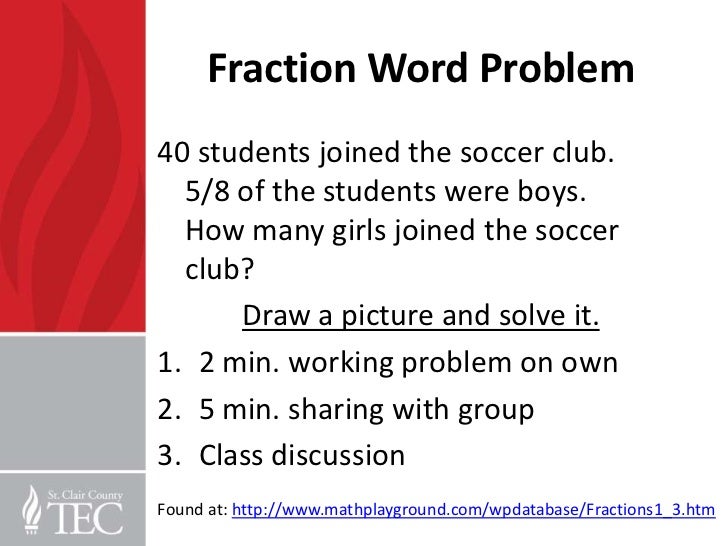 Fraction Word Problem

40 students joined the soccer club. 5/8 of the students were boys. How many girls joined the soccer club?

Draw a picture and solve it.

1. 2 min. working problem on own
2. 5 min. sharing with group
3. Class discussion

St. Clair County TEC

Found at: http://www.mathplayground.com/wpdatabase/Fractions1_3.htm